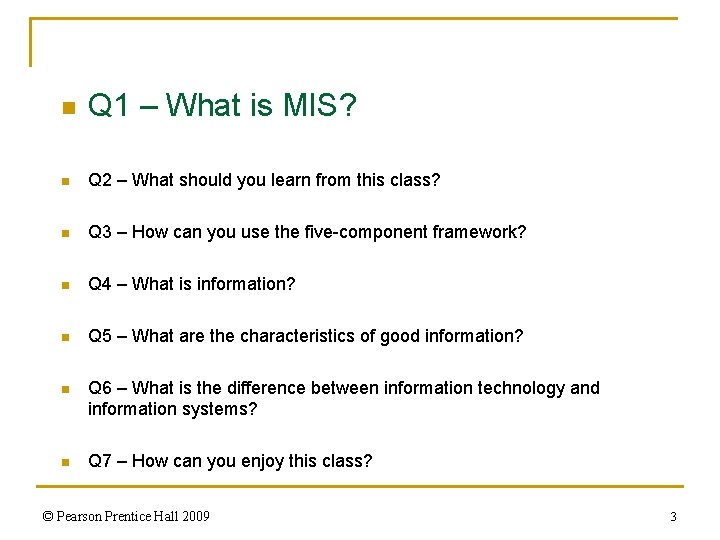 Q1 – What is MIS?

Q2 – What should you learn from this class?

Q3 – How can you use the five-component framework?

Q4 – What is information?

Q5 – What are the characteristics of good information?

Q6 – What is the difference between information technology and information systems?

Q7 – How can you enjoy this class?

© Pearson Prentice Hall 2009

3